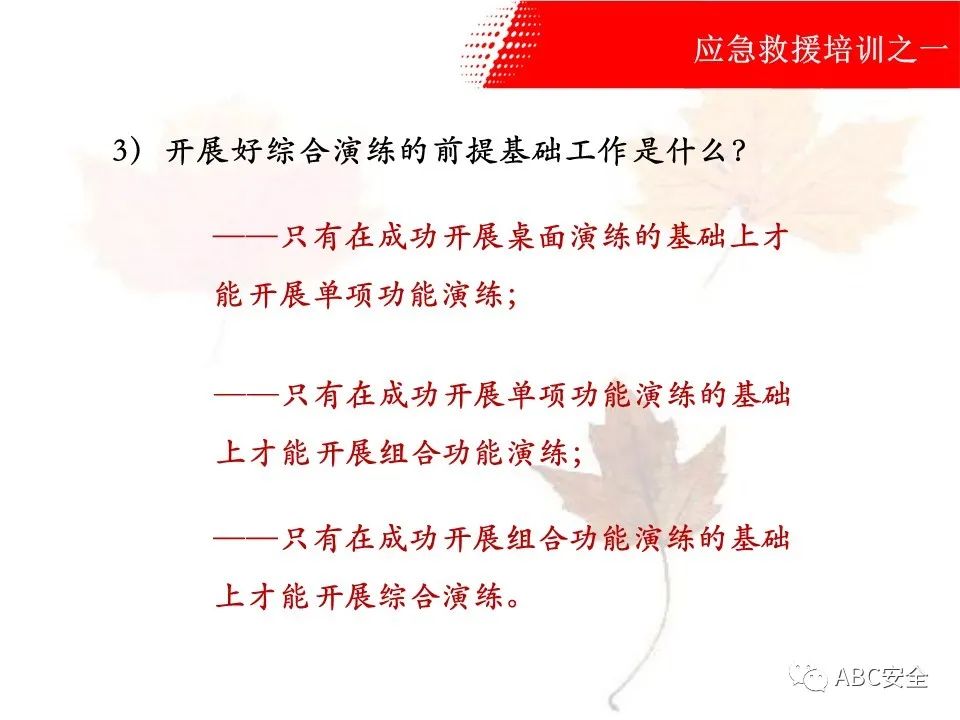 应急救援培训之一

3）开展好综合演练的前提基础工作是什么？

——只有在成功开展桌面演练的基础上才能开展单项功能演练；

——只有在成功开展单项功能演练的基础上才能开展组合功能演练；

——只有在成功开展组合功能演练的基础上才能开展综合演练。

ABC安全